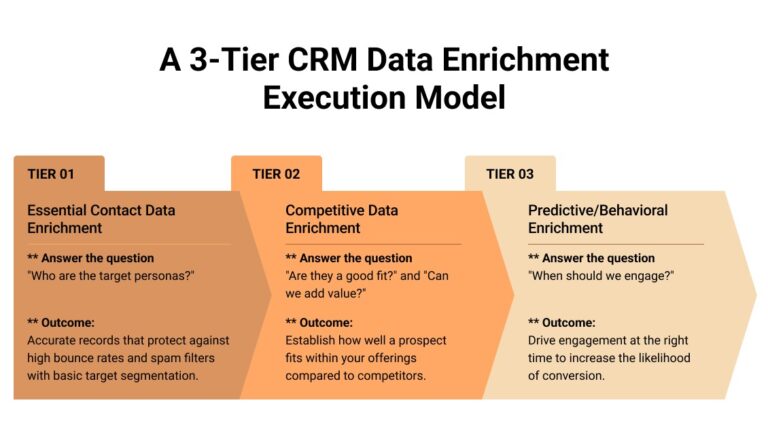 A 3-Tier CRM Data Enrichment Execution Model

TIER 01

Essential Contact Data Enrichment

** Answer the question
"Who are the target personas?"

** Outcome:
Accurate records that protect against high bounce rates and spam filters with basic target segmentation.

TIER 02

Competitive Data Enrichment

** Answer the question
"Are they a good fit?" and "Can we add value?"

** Outcome:
Establish how well a prospect fits within your offerings compared to competitors.

TIER 03

Predictive/Behavioral Enrichment

** Answer the question
"When should we engage?"

** Outcome:
Drive engagement at the right time to increase the likelihood of conversion.